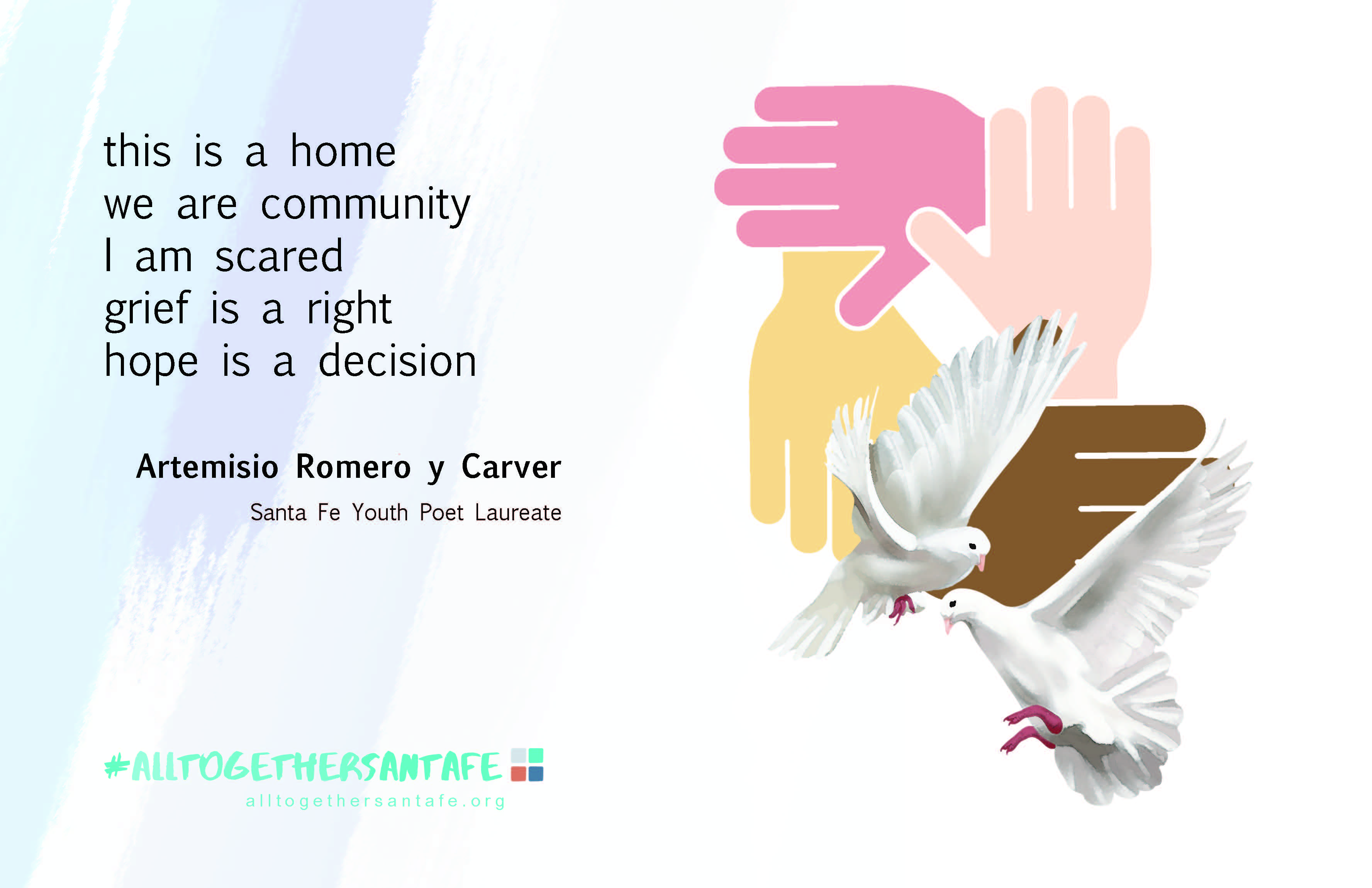 this is a home
we are community
I am scared
grief is a right
hope is a decision

Artemisio Romero y Carver
Santa Fe Youth Poet Laureate

#ALLTOGETHERSANTAFE
alltogethersantafe.org